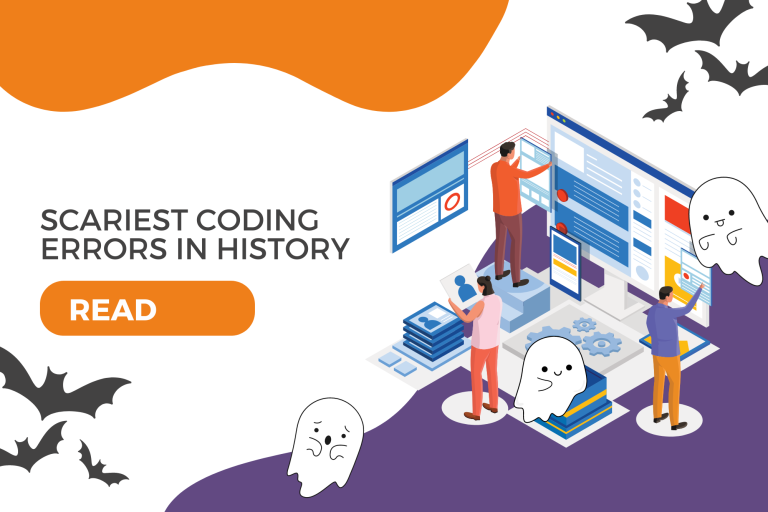 SCARIEST CODING ERRORS IN HISTORY

READ